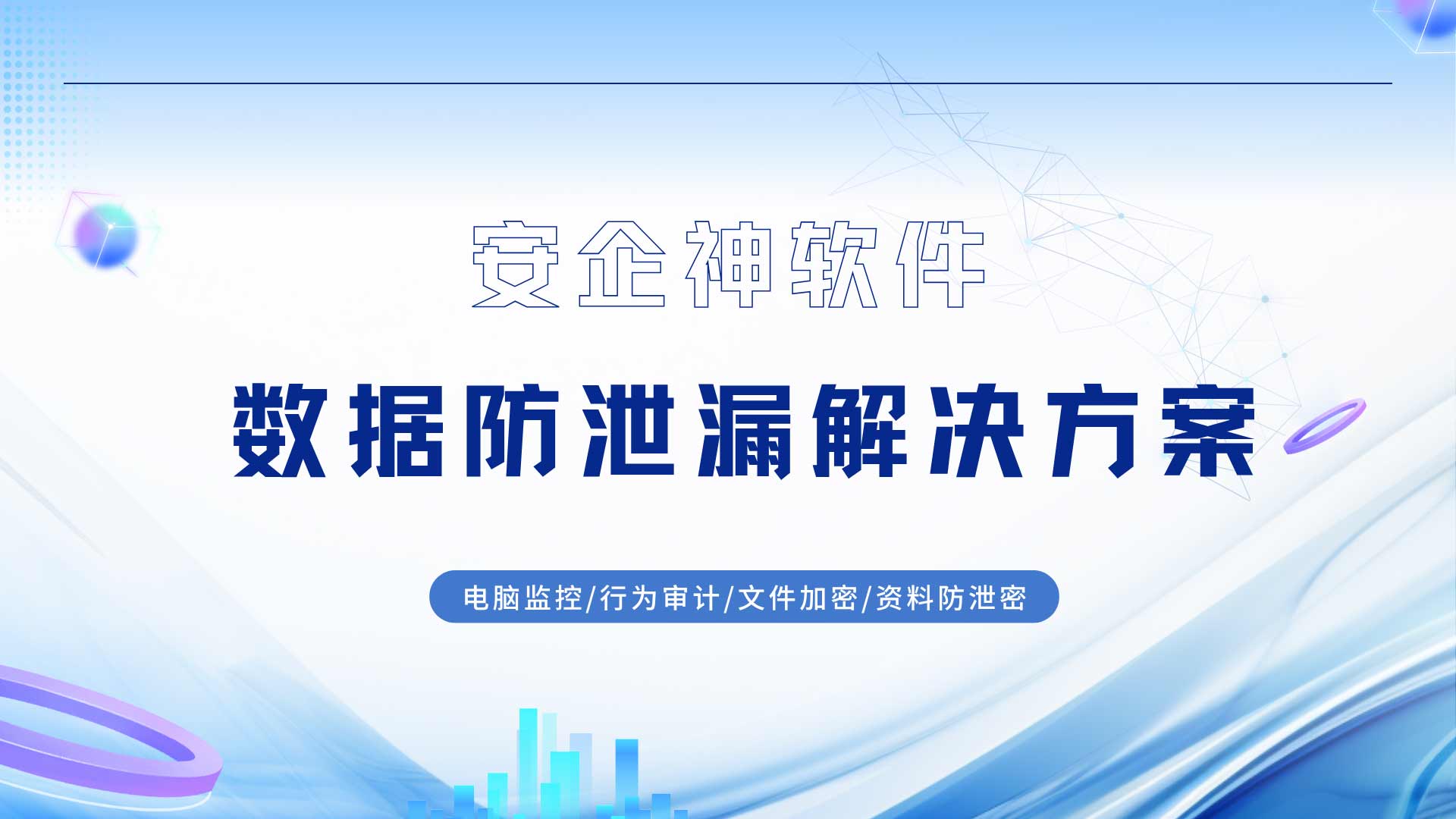 安企神软件

数据防泄漏解决方案

电脑监控/行为审计/文件加密/资料防泄密